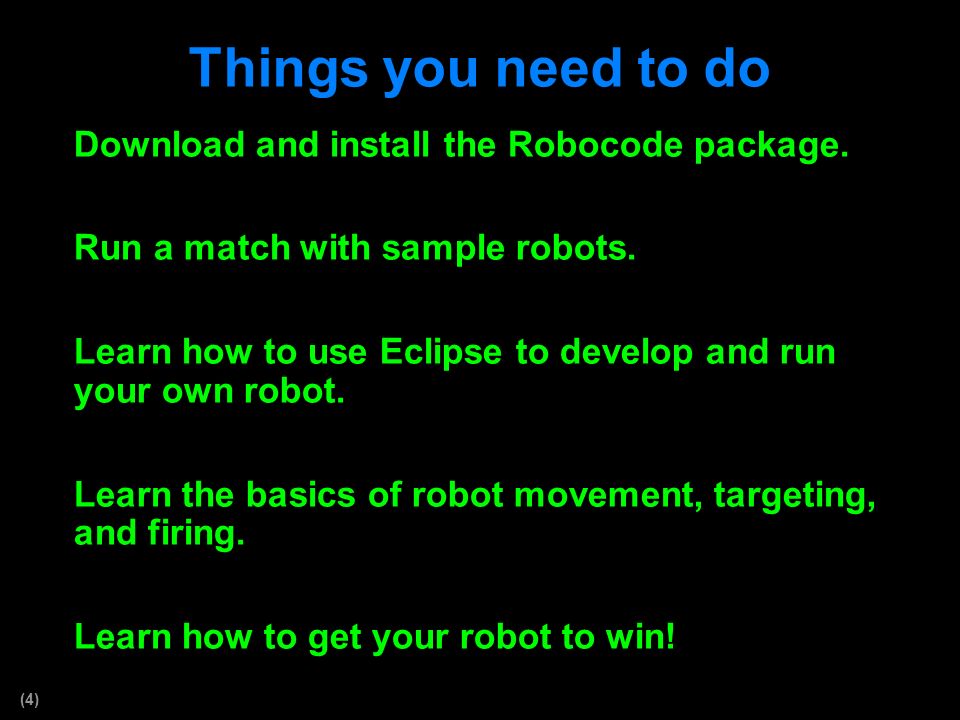 Things you need to do

Download and install the Robocode package.

Run a match with sample robots.

Learn how to use Eclipse to develop and run your own robot.

Learn the basics of robot movement, targeting, and firing.

Learn how to get your robot to win!

(4)